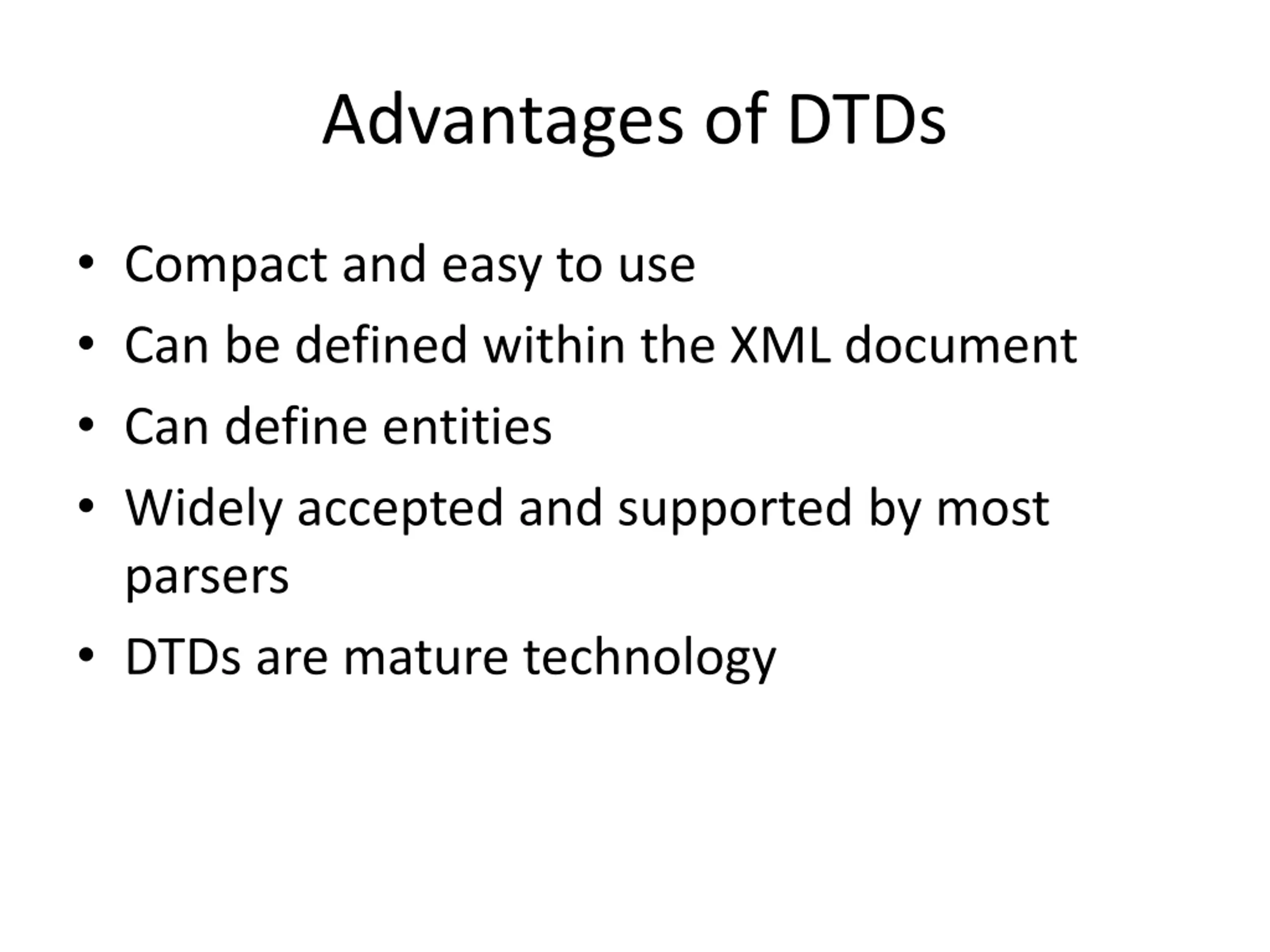 Advantages of DTDs

• Compact and easy to use
• Can be defined within the XML document
• Can define entities
• Widely accepted and supported by most parsers
• DTDs are mature technology